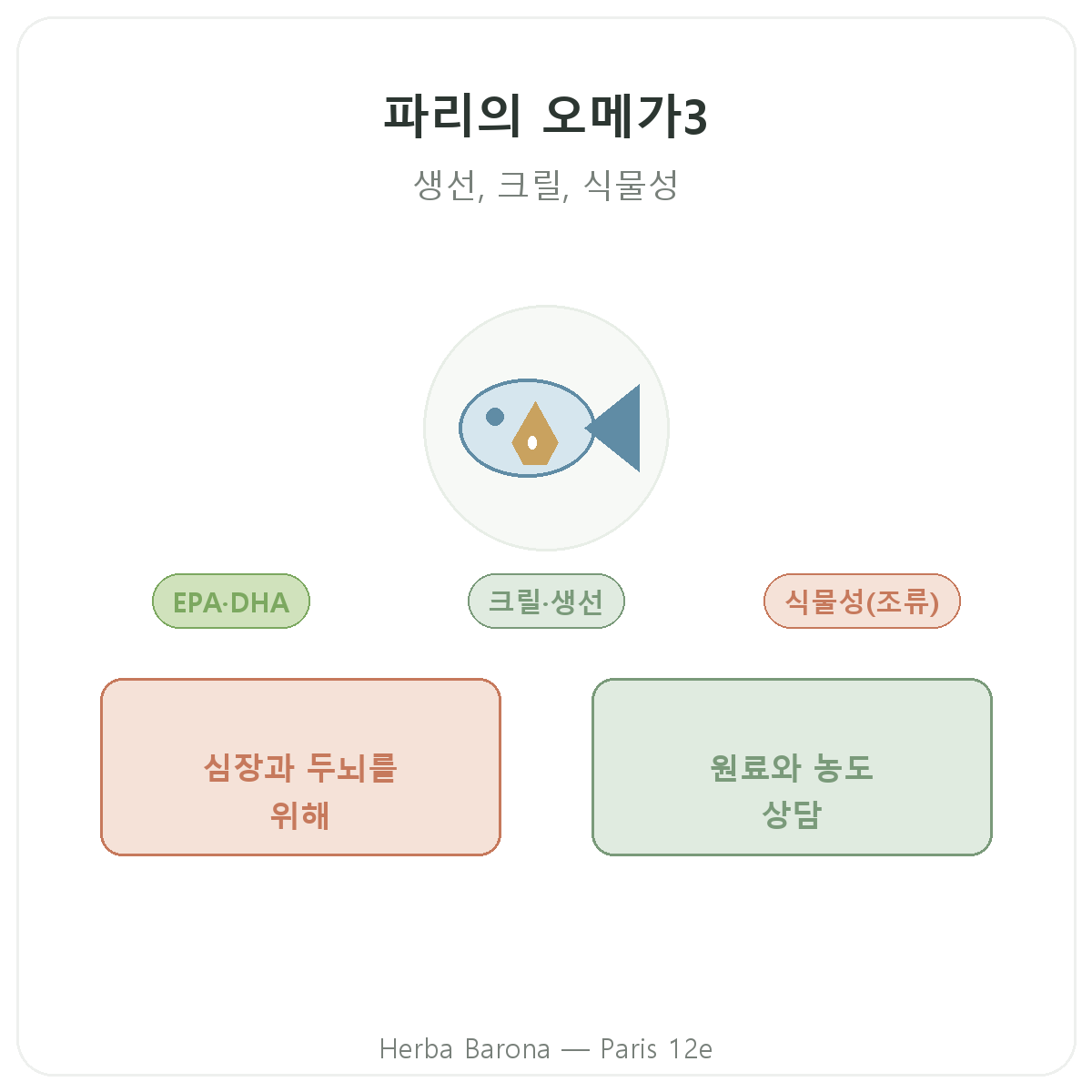 파리의 오메가3

생선, 크릴, 식물성

EPA·DHA

크릴·생선

식물성(조류)

심장과 두뇌를 위해

원료와 농도 상담

Herba Barona — Paris 12e